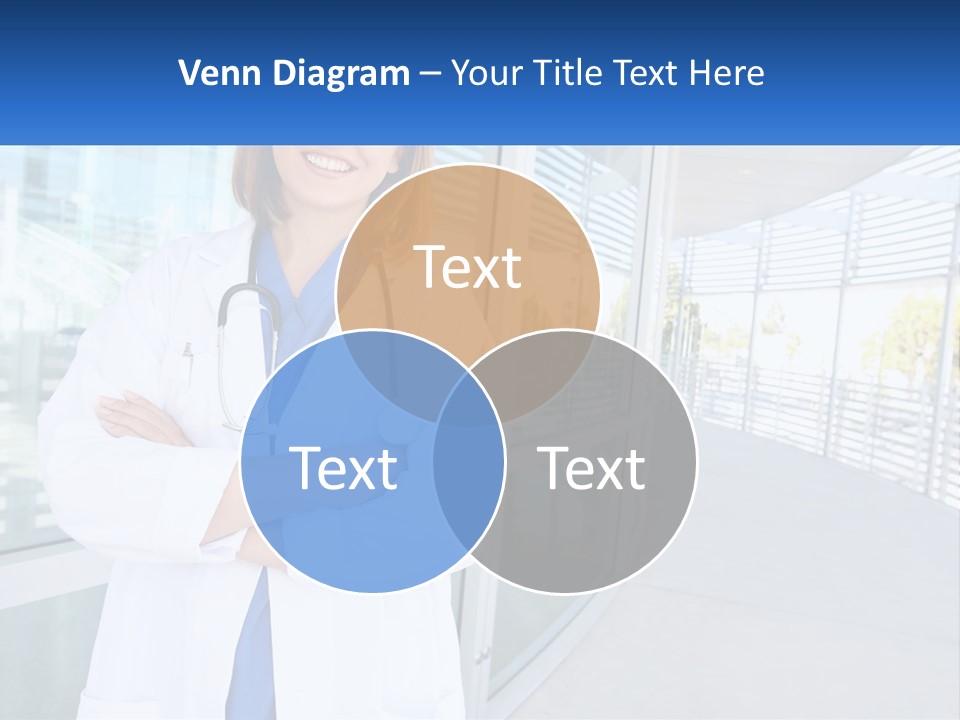 Venn Diagram – Your Title Text Here

Text

Text

Text